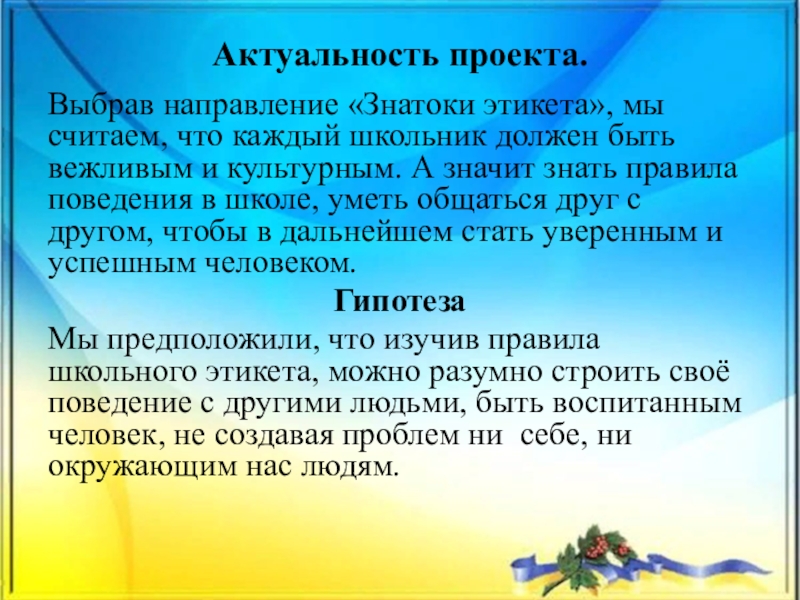 Актуальность проекта.

Выбрав направление «Знатоки этикета», мы считаем, что каждый школьник должен быть вежливым и культурным. А значит знать правила поведения в школе, уметь общаться друг с другом, чтобы в дальнейшем стать уверенным и успешным человеком.

Гипотеза

Мы предположили, что изучив правила школьного этикета, можно разумно строить своё поведение с другими людьми, быть воспитанным человек, не создавая проблем ни себе, ни окружающим нас людям.